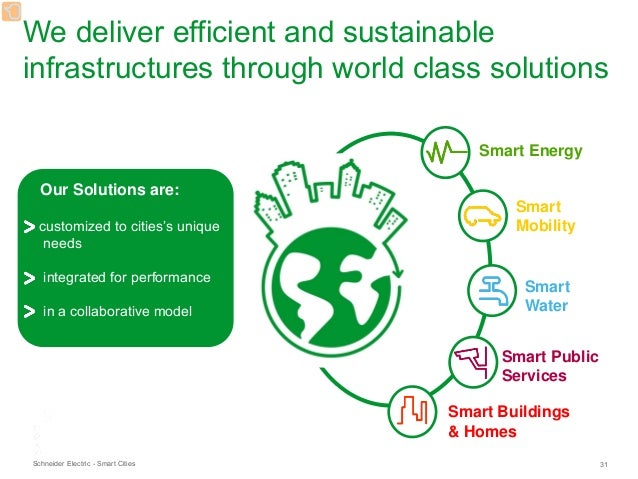 We deliver efficient and sustainable infrastructures through world class solutions

Our Solutions are:

> customized to cities's unique needs

> integrated for performance

> in a collaborative model

Smart Energy

Smart Mobility

Smart Water

Smart Public Services

Smart Buildings & Homes

Schneider Electric - Smart Cities

31